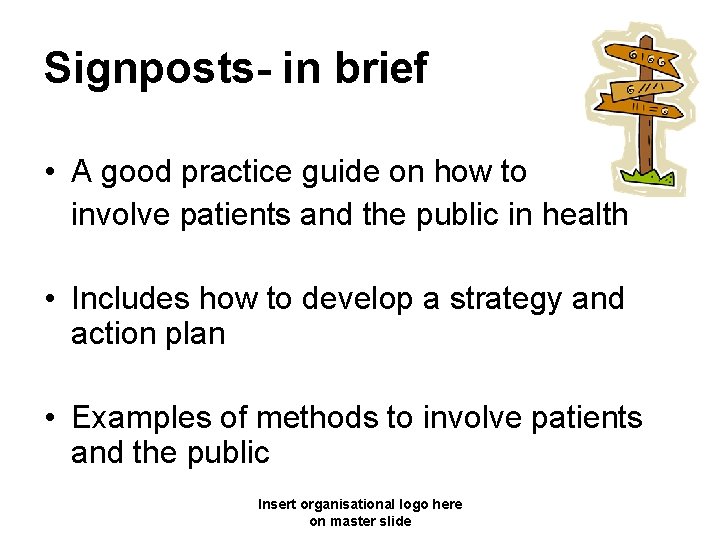 Signposts- in brief

• A good practice guide on how to involve patients and the public in health

• Includes how to develop a strategy and action plan

• Examples of methods to involve patients and the public

Insert organisational logo here on master slide